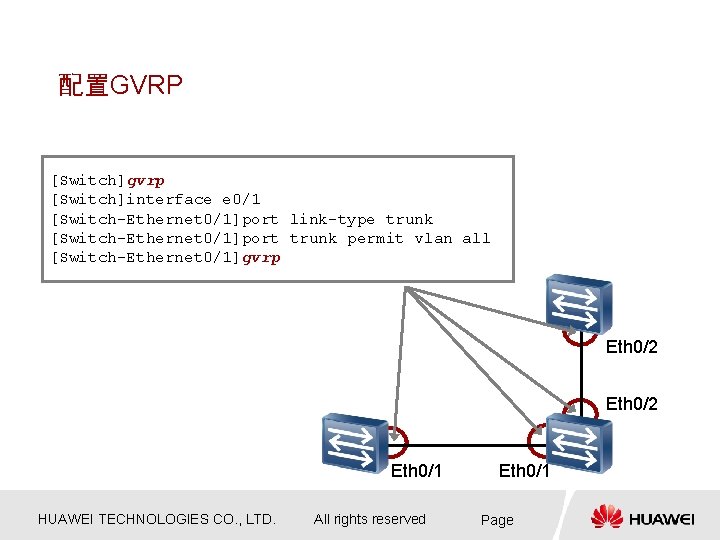 配置GVRP

[Switch]gvrp
[Switch]interface e0/1
[Switch-Ethernet0/1]port link-type trunk
[Switch-Ethernet0/1]port trunk permit vlan all
[Switch-Ethernet0/1]gvrp

Eth0/2

Eth0/2

Eth0/1

Eth0/1

HUAWEI TECHNOLOGIES CO., LTD.

All rights reserved

Page

HUAWEI